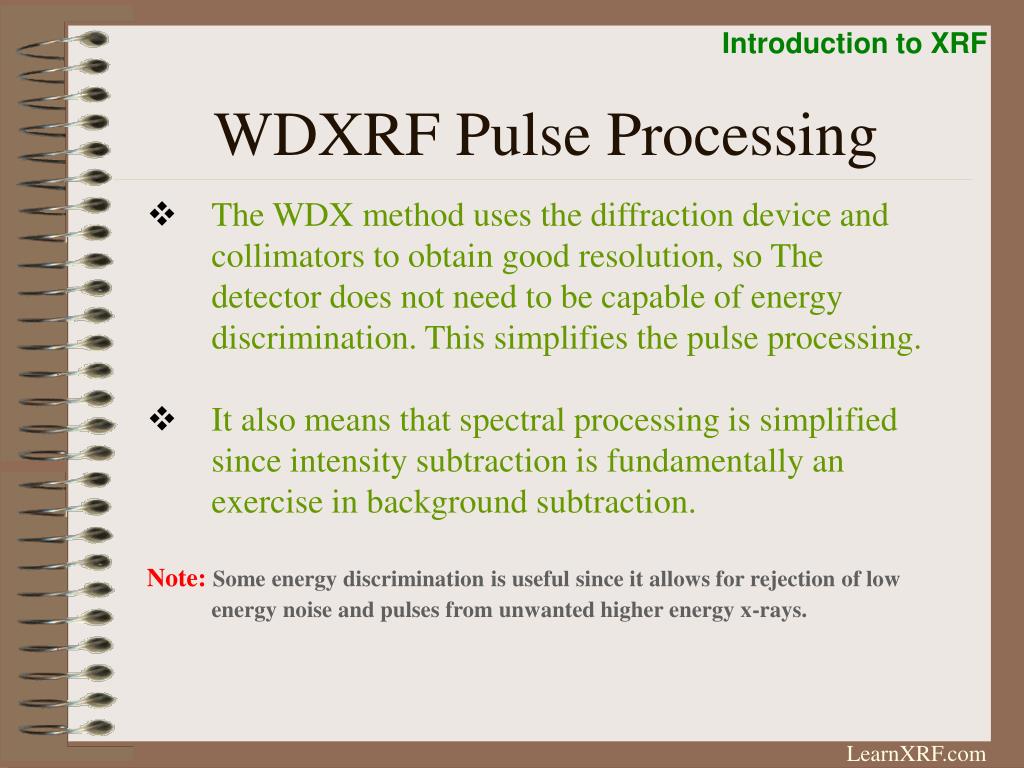 Introduction to XRF

WDXRF Pulse Processing

❖ The WDX method uses the diffraction device and collimators to obtain good resolution, so The detector does not need to be capable of energy discrimination. This simplifies the pulse processing.

❖ It also means that spectral processing is simplified since intensity subtraction is fundamentally an exercise in background subtraction.

Note: Some energy discrimination is useful since it allows for rejection of low energy noise and pulses from unwanted higher energy x-rays.

LearnXRF.com